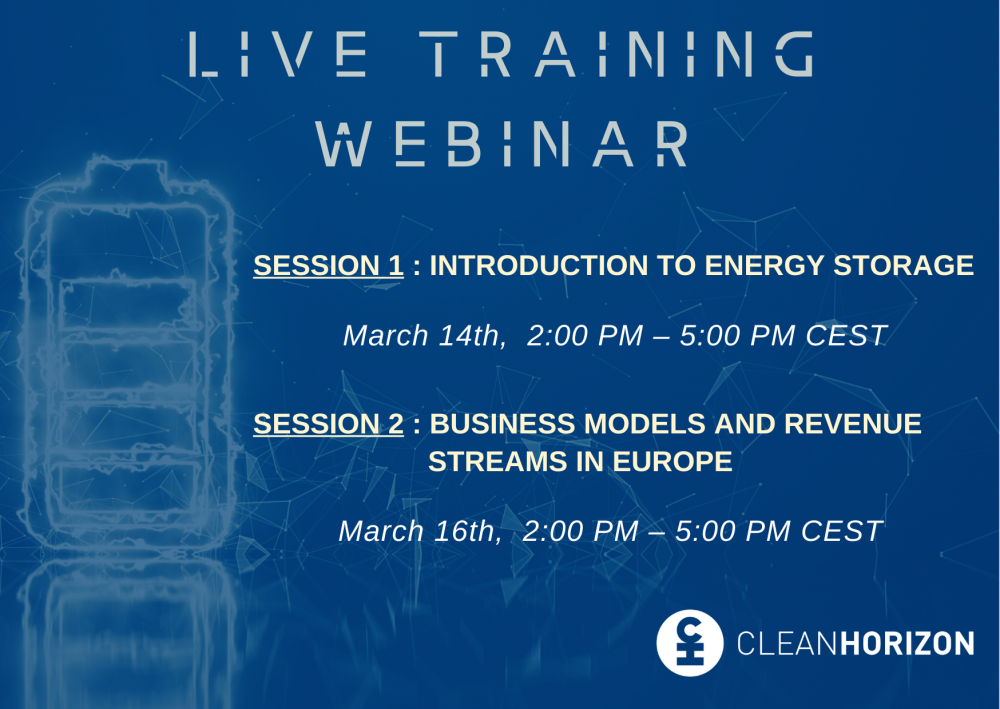 LIVE TRAINING
WEBINAR

SESSION 1 : INTRODUCTION TO ENERGY STORAGE

March 14th, 2:00 PM – 5:00 PM CEST

SESSION 2 : BUSINESS MODELS AND REVENUE STREAMS IN EUROPE

March 16th, 2:00 PM – 5:00 PM CEST

CLEANHORIZON